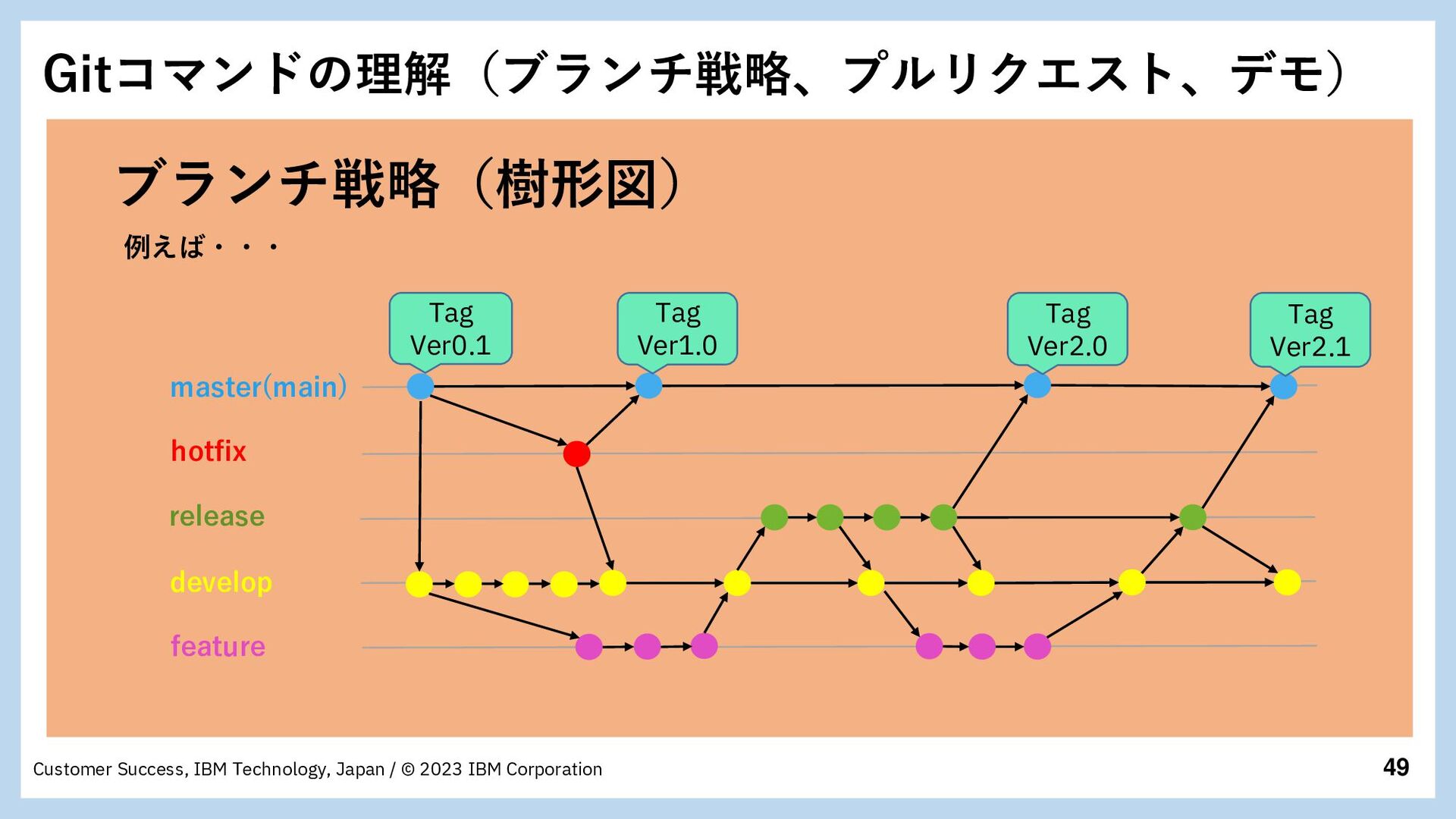 Gitコマンドの理解（ブランチ戦略、プルリクエスト、デモ）

ブランチ戦略（樹形図）

例えば・・・

Tag Ver0.1

Tag Ver1.0

Tag Ver2.0

Tag Ver2.1

master(main)

hotfix

release

develop

feature

Customer Success, IBM Technology, Japan / © 2023 IBM Corporation

49